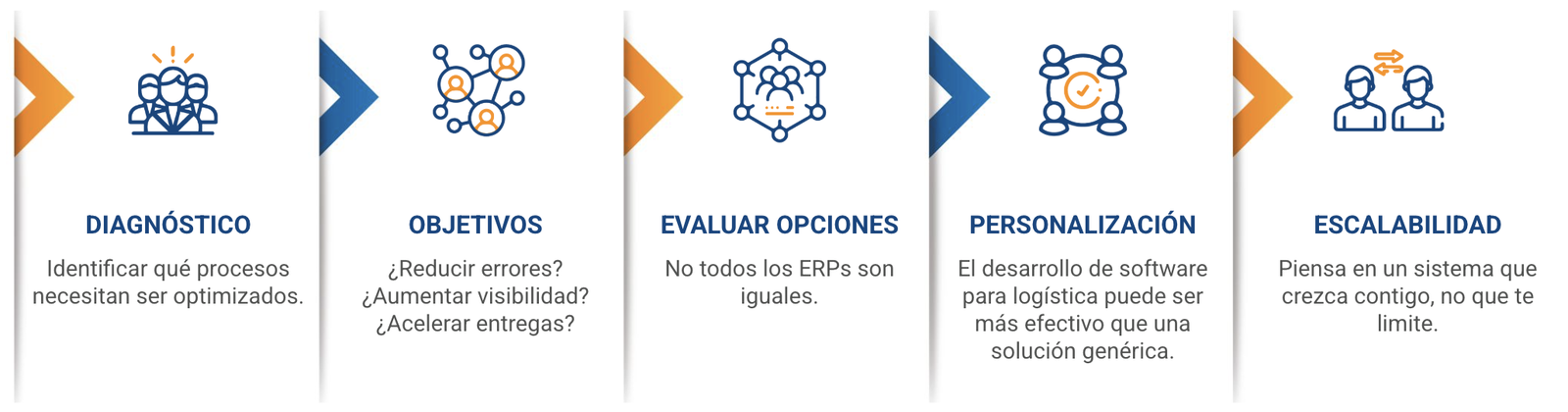 DIAGNÓSTICO

Identificar qué procesos necesitan ser optimizados.

OBJETIVOS

¿Reducir errores? ¿Aumentar visibilidad? ¿Acelerar entregas?

EVALUAR OPCIONES

No todos los ERPs son iguales.

PERSONALIZACIÓN

El desarrollo de software para logística puede ser más efectivo que una solución genérica.

ESCALABILIDAD

Piensa en un sistema que crezca contigo, no que te limite.